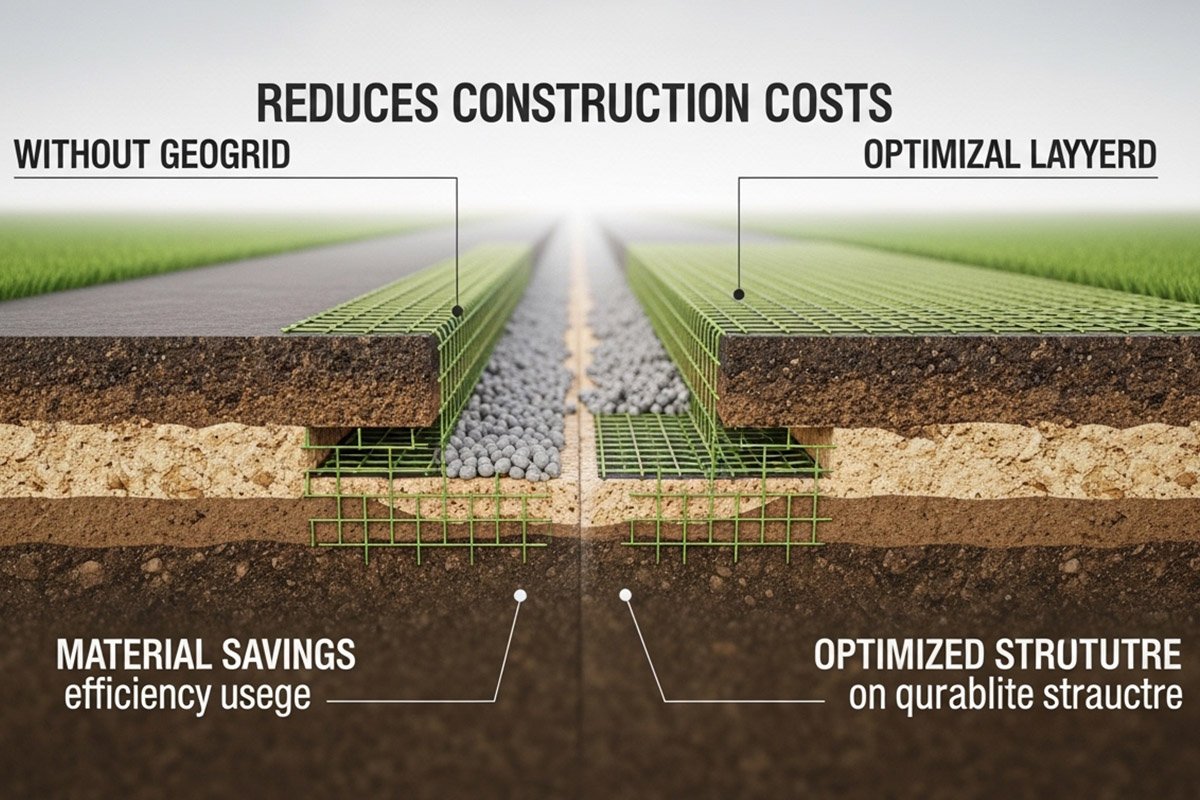 REDUCES CONSTRUCTION COSTS

WITHOUT GEOGRID

OPTIMIZAL LAYYERD

MATERIAL SAVINGS
efficiency usege

OPTIMIZED STRUTUTRE
on qurablite strauctre